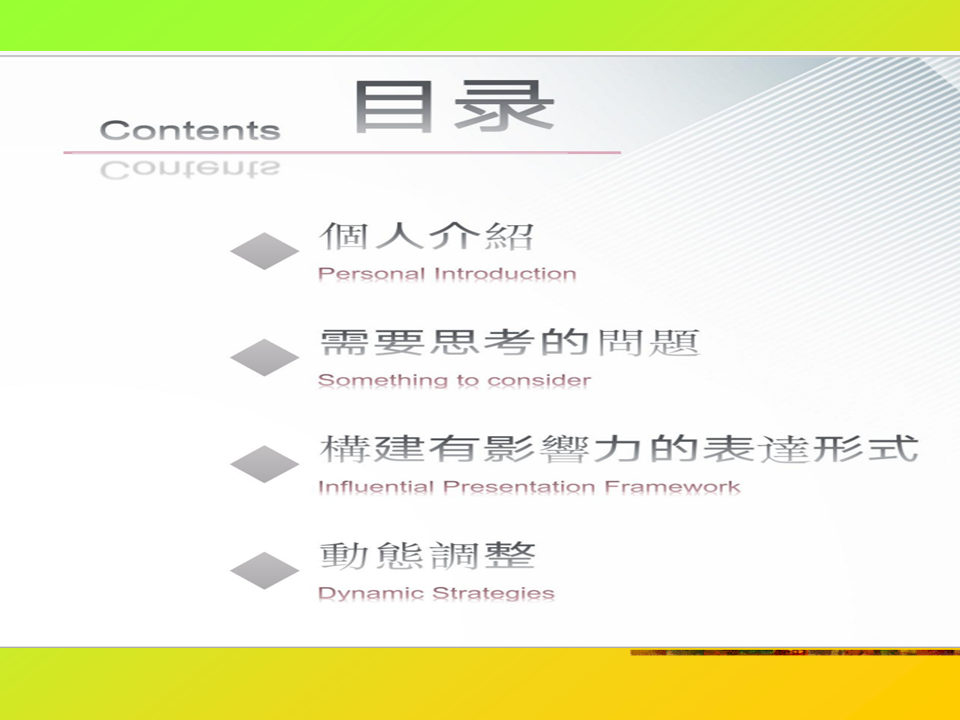 Contents 目录

個人介紹
Personal Introduction

需要思考的問題
Something to consider

構建有影響力的表達形式
Influential Presentation Framework

動態調整
Dynamic Strategies